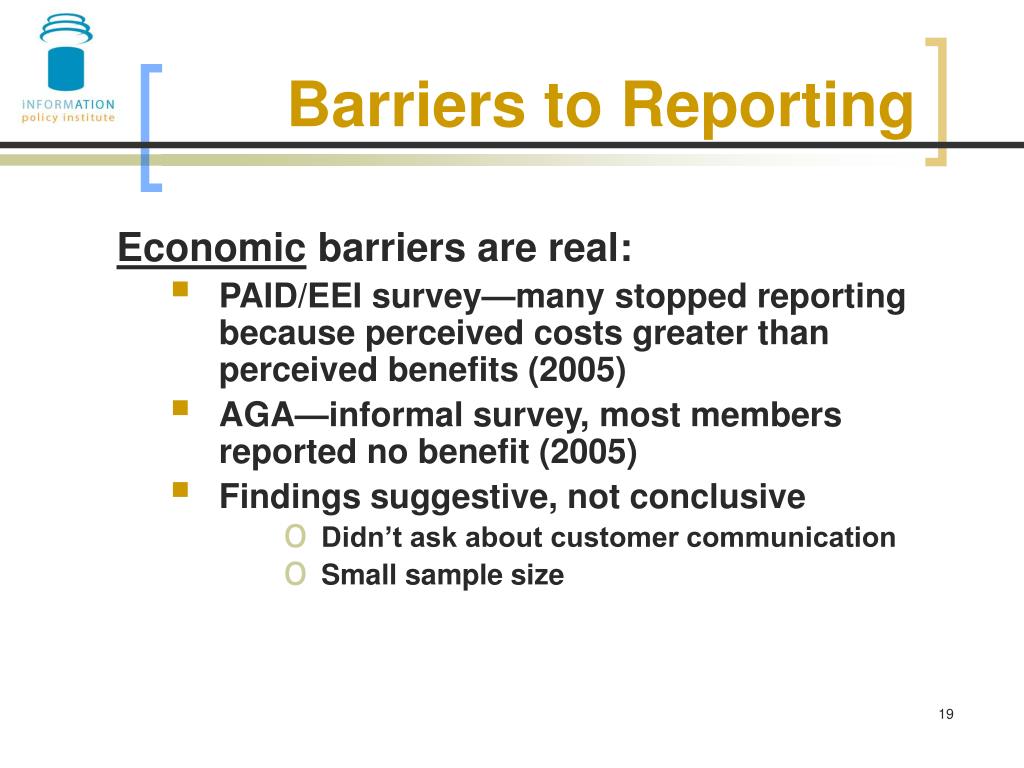 iNFORMATION
policy institute

Barriers to Reporting

Economic barriers are real:

PAID/EEI survey—many stopped reporting because perceived costs greater than perceived benefits (2005)

AGA—informal survey, most members reported no benefit (2005)

Findings suggestive, not conclusive

Didn’t ask about customer communication

Small sample size

19